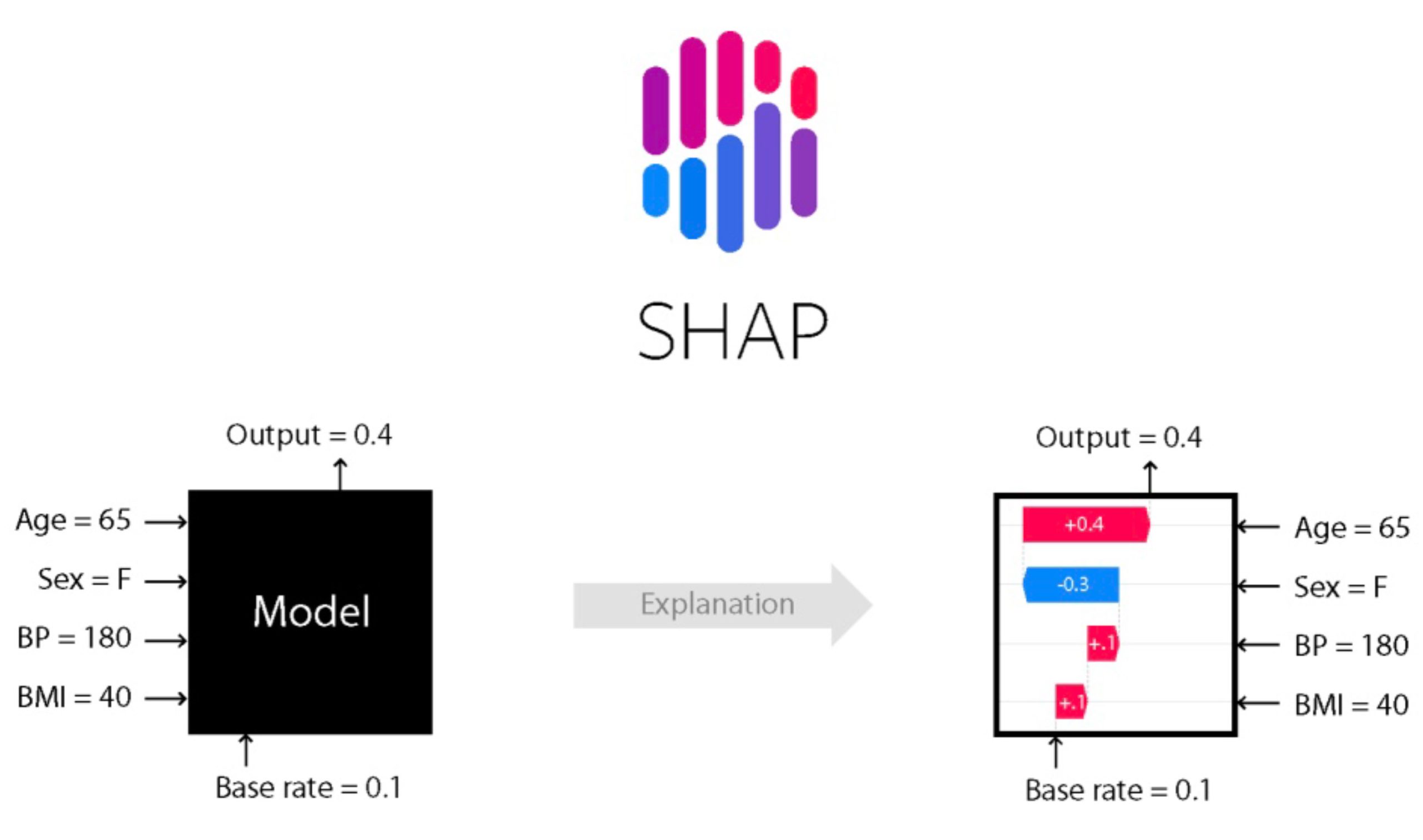 SHAP

Output = 0.4

Age = 65
Sex = F
BP = 180
BMI = 40

Model

Base rate = 0.1

Explanation

Output = 0.4

+0.4
-0.3
+.1
+.1

Age = 65
Sex = F
BP = 180
BMI = 40

Base rate = 0.1